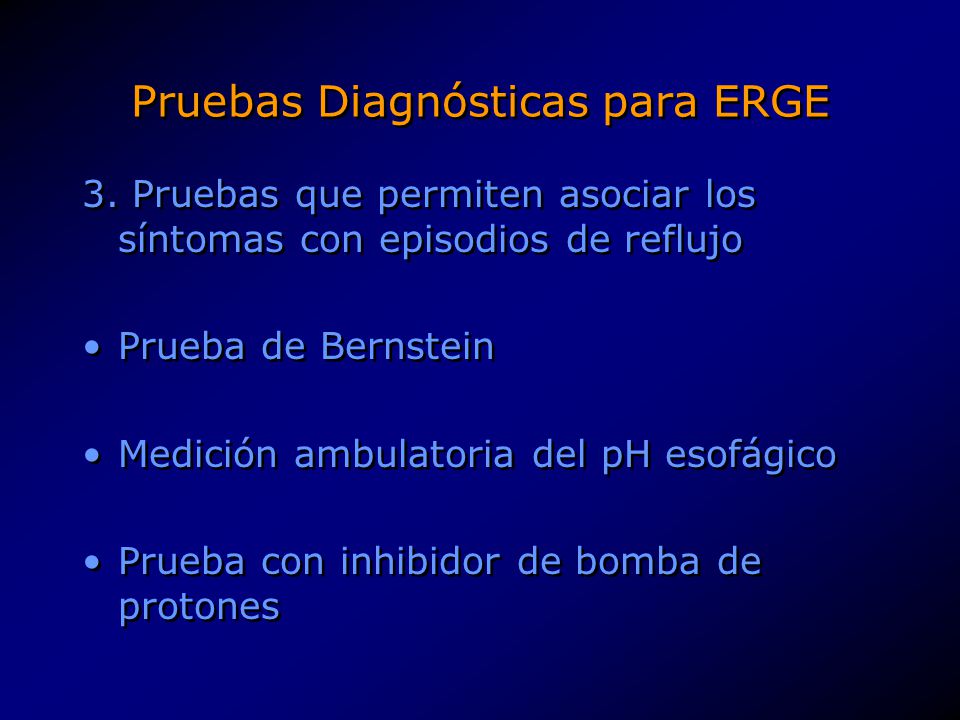 Pruebas Diagnósticas para ERGE

3. Pruebas que permiten asociar los síntomas con episodios de reflujo

• Prueba de Bernstein

• Medición ambulatoria del pH esofágico

• Prueba con inhibidor de bomba de protones